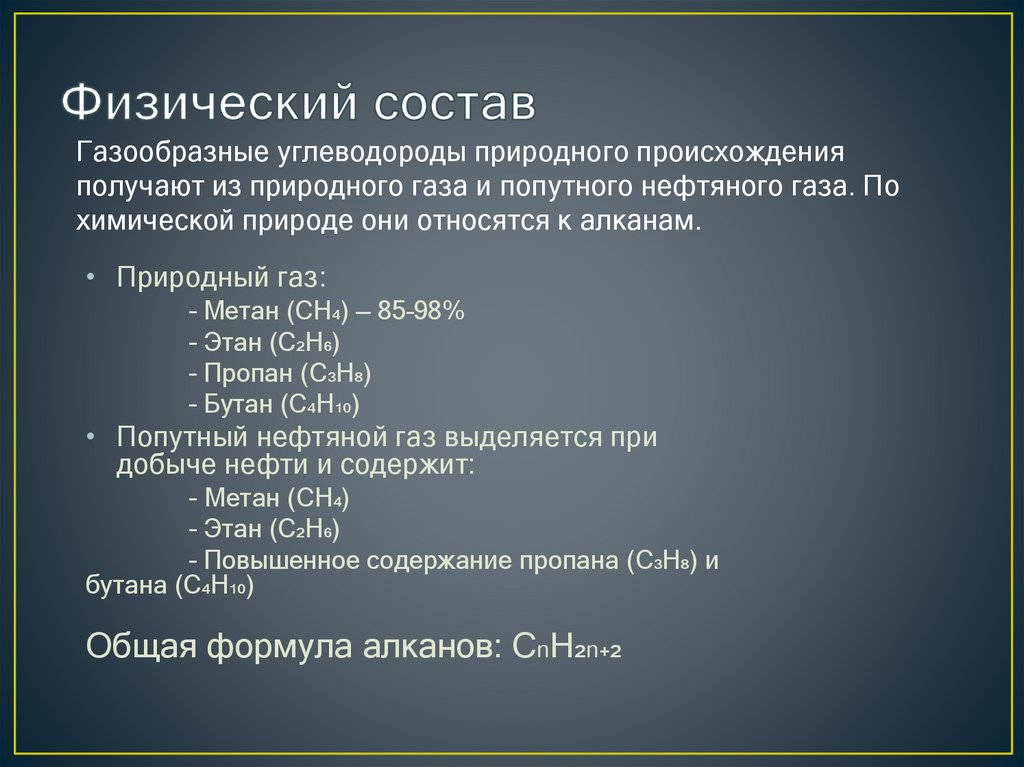 Физический состав

Газообразные углеводороды природного происхождения получают из природного газа и попутного нефтяного газа. По химической природе они относятся к алканам.

• Природный газ:
- Метан ($CH_4$) – 85-98%
- Этан ($C_2H_6$)
- Пропан ($C_3H_8$)
- Бутан ($C_4H_{10}$)
• Попутный нефтяной газ выделяется при добыче нефти и содержит:
- Метан ($CH_4$)
- Этан ($C_2H_6$)
- Повышенное содержание пропана ($C_3H_8$) и бутана ($C_4H_{10}$)

Общая формула алканов: $C_nH_{2n+2}$